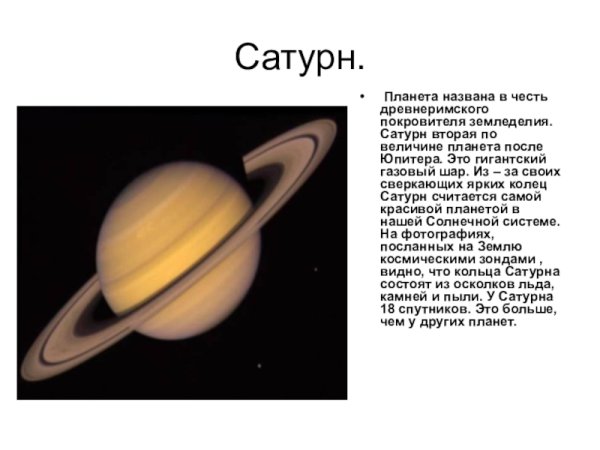 Сатурн.

• Планета названа в честь древнеримского покровителя земледелия. Сатурн вторая по величине планета после Юпитера. Это гигантский газовый шар. Из – за своих сверкающих ярких колец Сатурн считается самой красивой планетой в нашей Солнечной системе. На фотографиях, посланных на Землю космическими зондами , видно, что кольца Сатурна состоят из осколков льда, камней и пыли. У Сатурна 18 спутников. Это больше, чем у других планет.